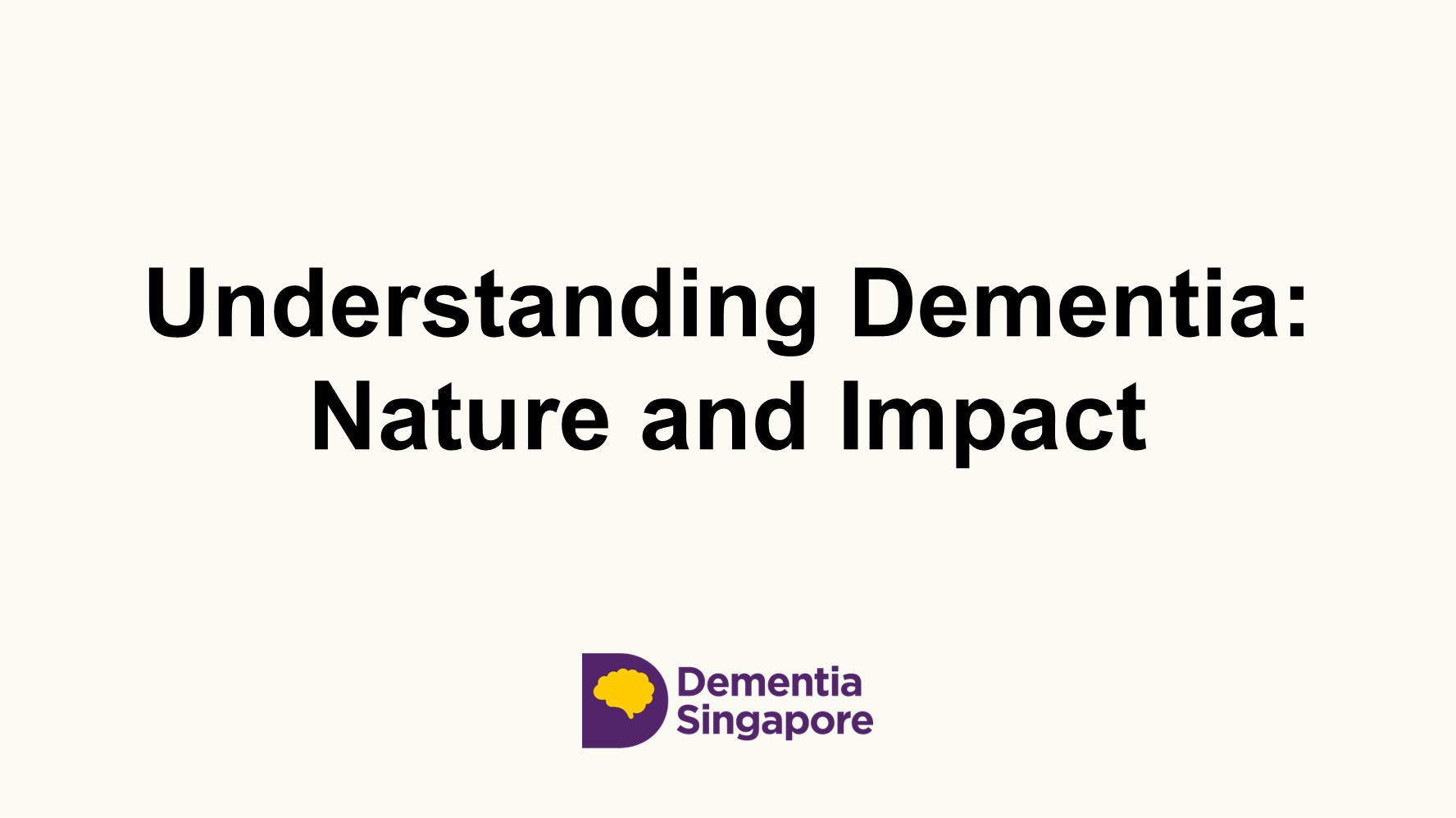 Understanding Dementia: Nature and Impact

Dementia Singapore